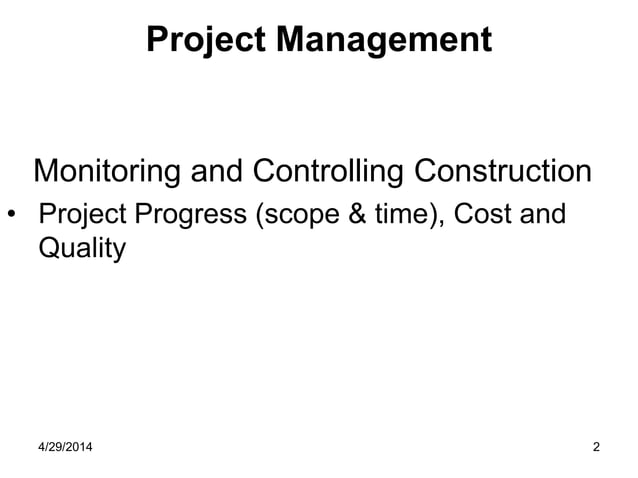 Project Management

Monitoring and Controlling Construction

• Project Progress (scope & time), Cost and Quality

4/29/2014

2